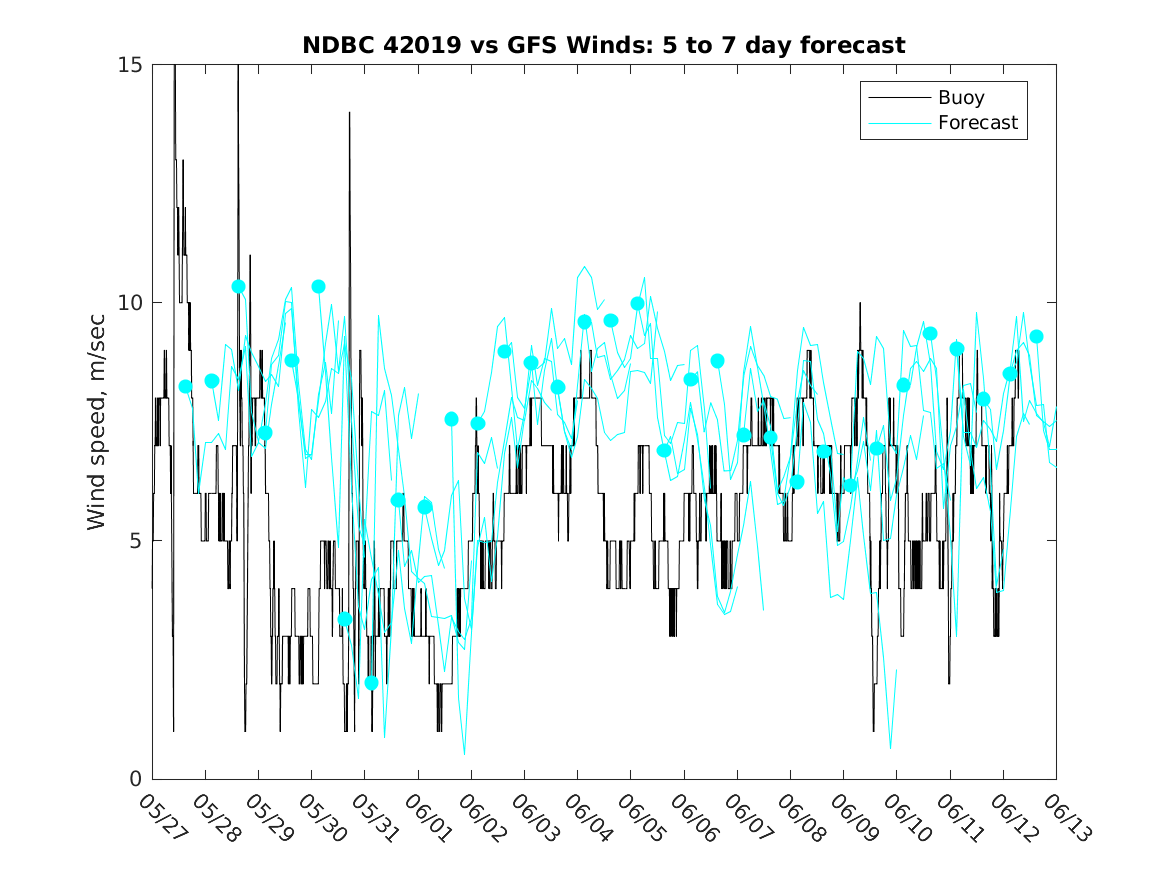 NDBC 42019 vs GFS Winds: 5 to 7 day forecast

Buoy
Forecast

Wind speed, m/sec

15
10
5
0

05/27
05/28
05/29
05/30
05/31
06/01
06/02
06/03
06/04
06/05
06/06
06/07
06/08
06/09
06/10
06/11
06/12
06/13